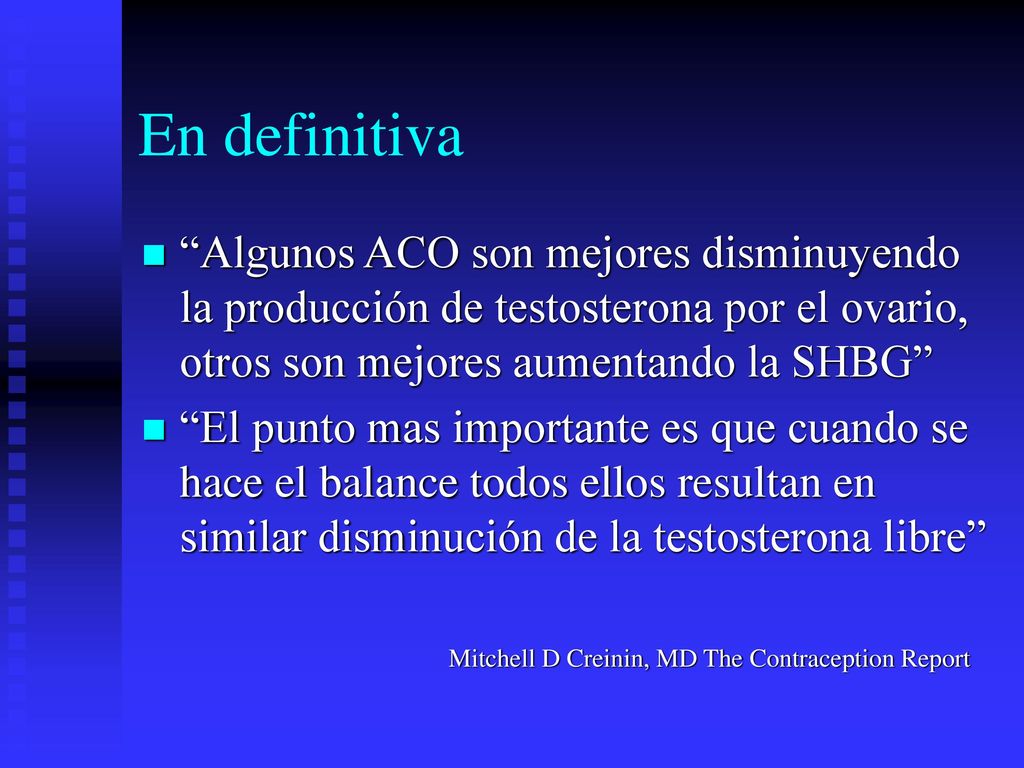 En definitiva

“Algunos ACO son mejores disminuyendo la producción de testosterona por el ovario, otros son mejores aumentando la SHBG”

“El punto mas importante es que cuando se hace el balance todos ellos resultan en similar disminución de la testosterona libre”

Mitchell D Creinin, MD The Contraception Report